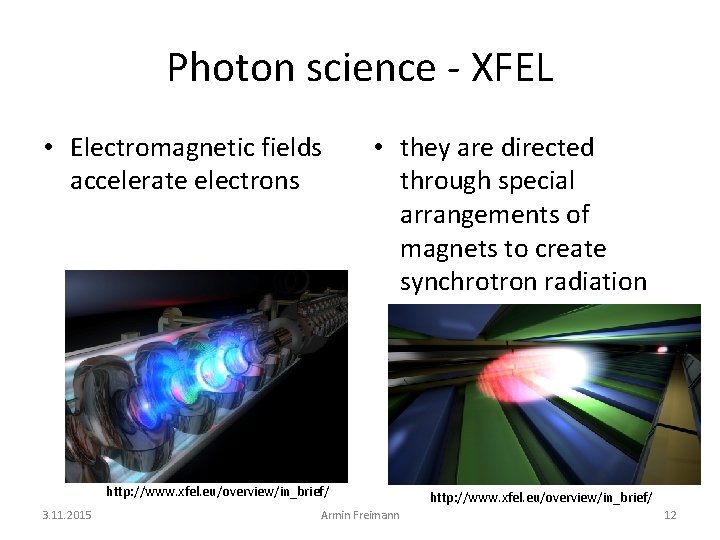 Photon science - XFEL

• Electromagnetic fields accelerate electrons

http://www.xfel.eu/overview/in_brief/

• they are directed through special arrangements of magnets to create synchrotron radiation

http://www.xfel.eu/overview/in_brief/

3.11.2015

Armin Freimann

12